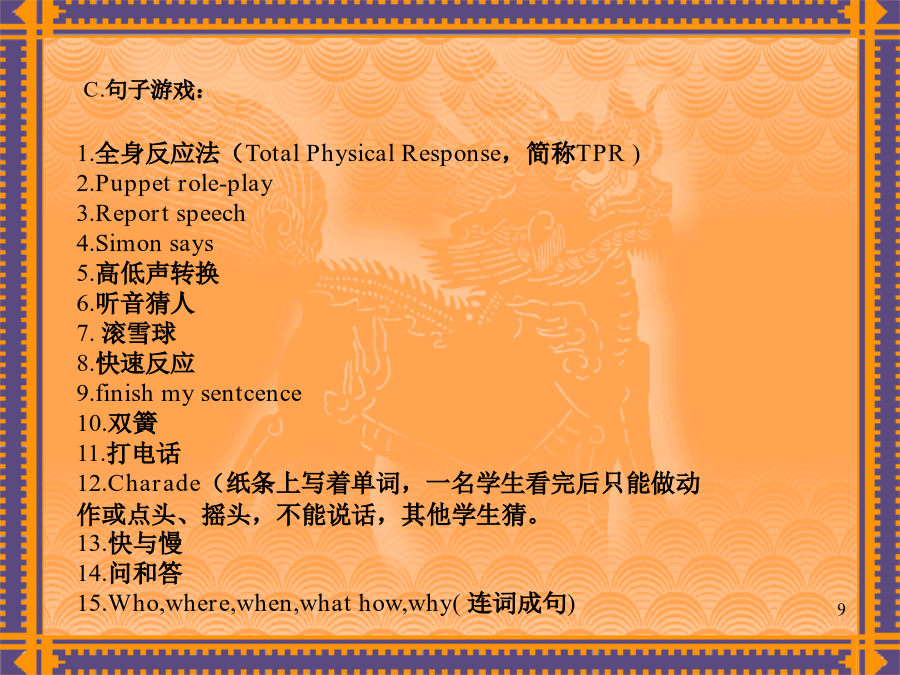 C.句子游戏：

1.全身反应法（Total Physical Response，简称TPR )
2.Puppet role-play
3.Report speech
4.Simon says
5.高低声转换
6.听音猜人
7. 滚雪球
8.快速反应
9.finish my sentcence
10.双簧
11.打电话
12.Charade（纸条上写着单词，一名学生看完后只能做动作或点头、摇头，不能说话，其他学生猜。
13.快与慢
14.问和答
15.Who,where,when,what how,why( 连词成句)

9